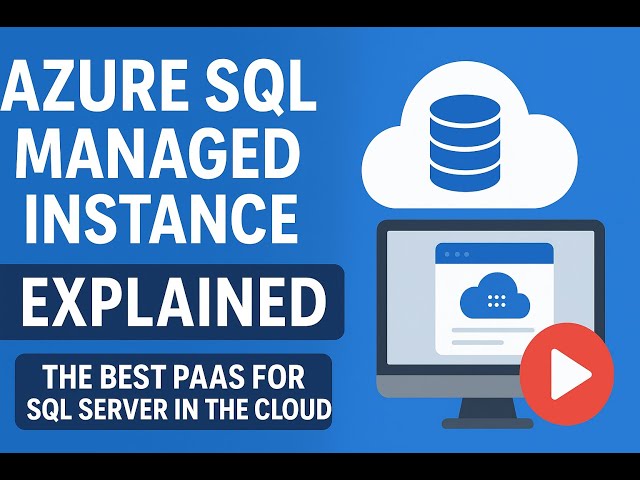 AZURE SQL MANAGED INSTANCE

EXPLAINED

THE BEST PAAS FOR SQL SERVER IN THE CLOUD